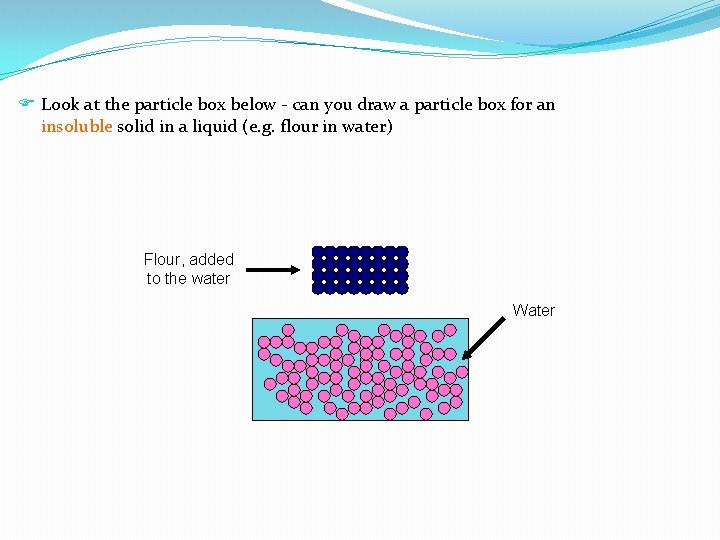 Look at the particle box below - can you draw a particle box for an insoluble solid in a liquid (e.g. flour in water)

Flour, added to the water

Water